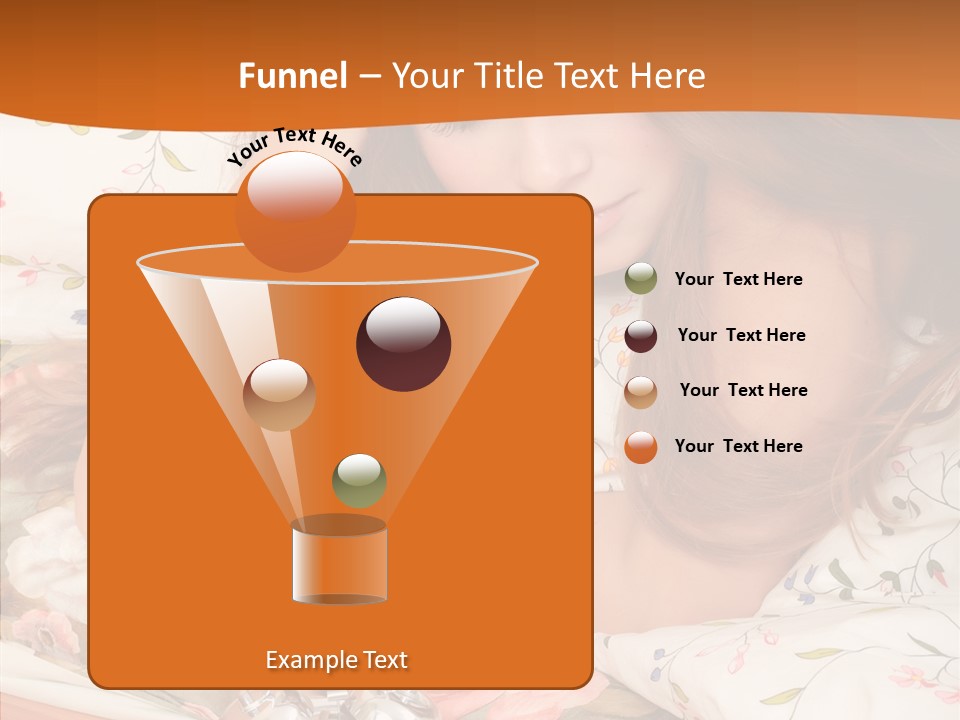 Funnel – Your Title Text Here

Your Text Here

Your Text Here

Your Text Here

Your Text Here

Your Text Here

Example Text